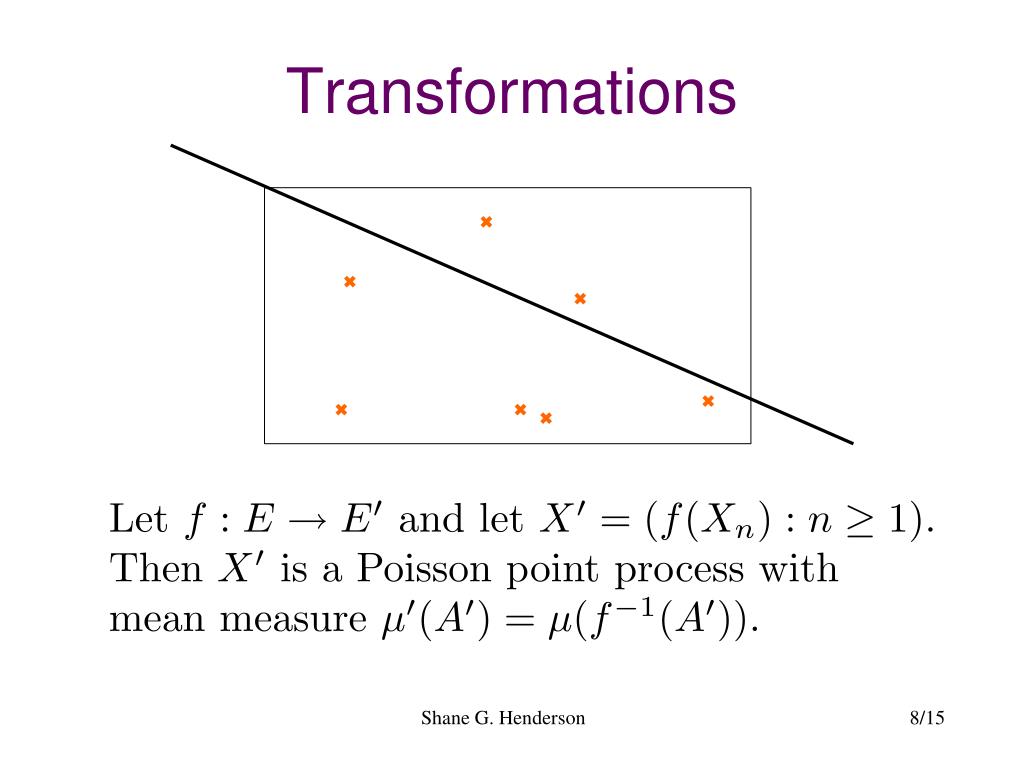 Transformations

Let $f : E \to E'$ and let $X' = (f(X_n) : n \geq 1)$. Then $X'$ is a Poisson point process with mean measure $\mu'(A') = \mu(f^{-1}(A'))$.

Shane G. Henderson

8/15